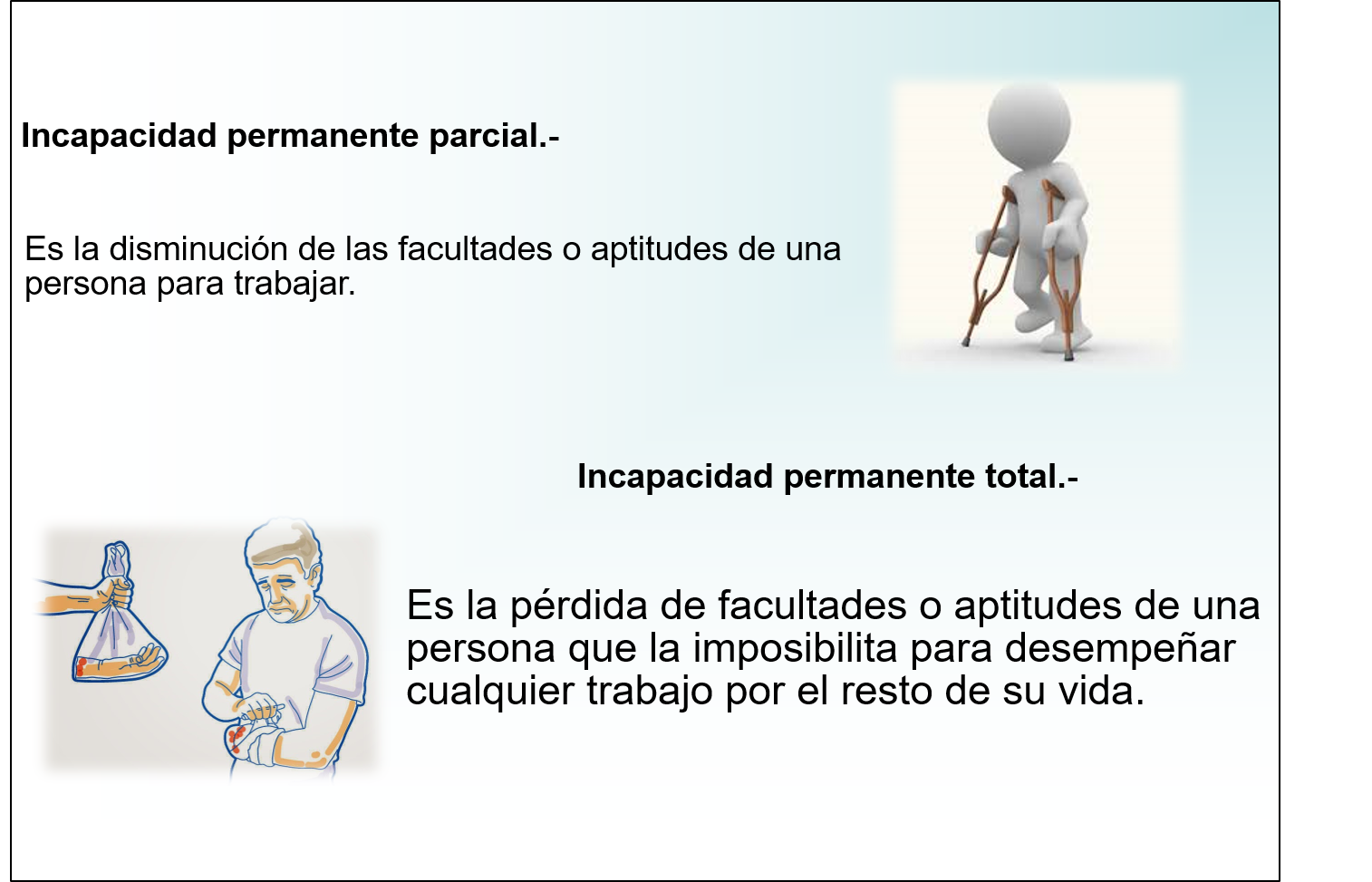 Incapacidad permanente parcial.-

Es la disminución de las facultades o aptitudes de una persona para trabajar.

Incapacidad permanente total.-

Es la pérdida de facultades o aptitudes de una persona que la imposibilita para desempeñar cualquier trabajo por el resto de su vida.